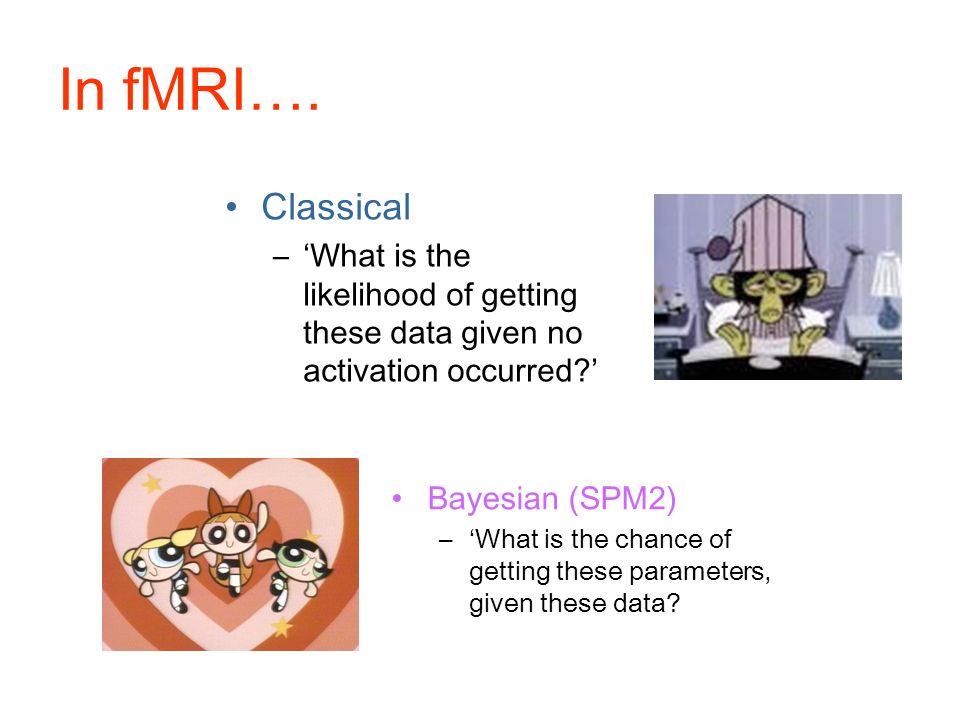 In fMRI….

• Classical
– ‘What is the likelihood of getting these data given no activation occurred?’

• Bayesian (SPM2)
– ‘What is the chance of getting these parameters, given these data?